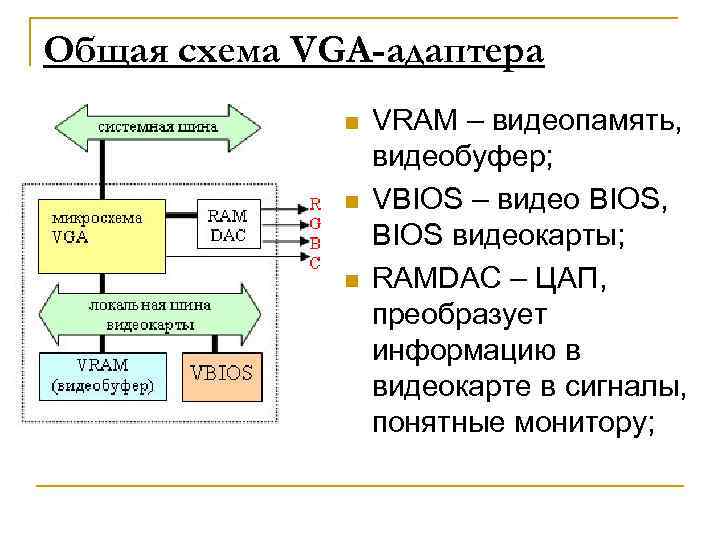 Общая схема VGA-адаптера

системная шина

микросхема VGA

RAM DAC

R
G
B
C

локальная шина видеокарты

VRAM (видеобуфер)

VBIOS

VRAM – видеопамять, видеобуфер;

VBIOS – видео BIOS, BIOS видеокарты;

RAMDAC – ЦАП, преобразует информацию в видеокарте в сигналы, понятные монитору;